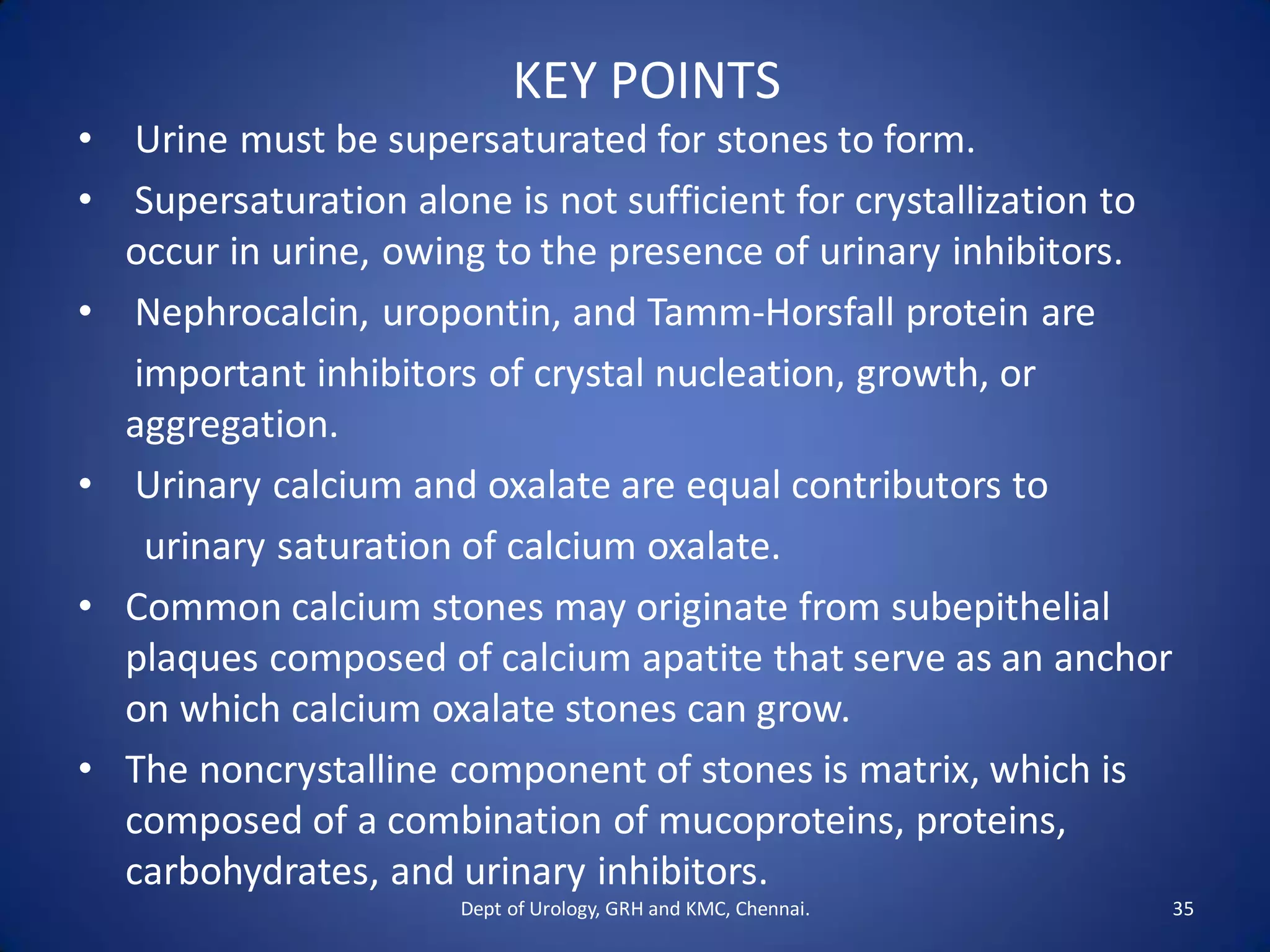 KEY POINTS

• Urine must be supersaturated for stones to form.

• Supersaturation alone is not sufficient for crystallization to occur in urine, owing to the presence of urinary inhibitors.

• Nephrocalcin, uropontin, and Tamm-Horsfall protein are important inhibitors of crystal nucleation, growth, or aggregation.

• Urinary calcium and oxalate are equal contributors to urinary saturation of calcium oxalate.

• Common calcium stones may originate from subepithelial plaques composed of calcium apatite that serve as an anchor on which calcium oxalate stones can grow.

• The noncrystalline component of stones is matrix, which is composed of a combination of mucoproteins, proteins, carbohydrates, and urinary inhibitors.

Dept of Urology, GRH and KMC, Chennai.

35